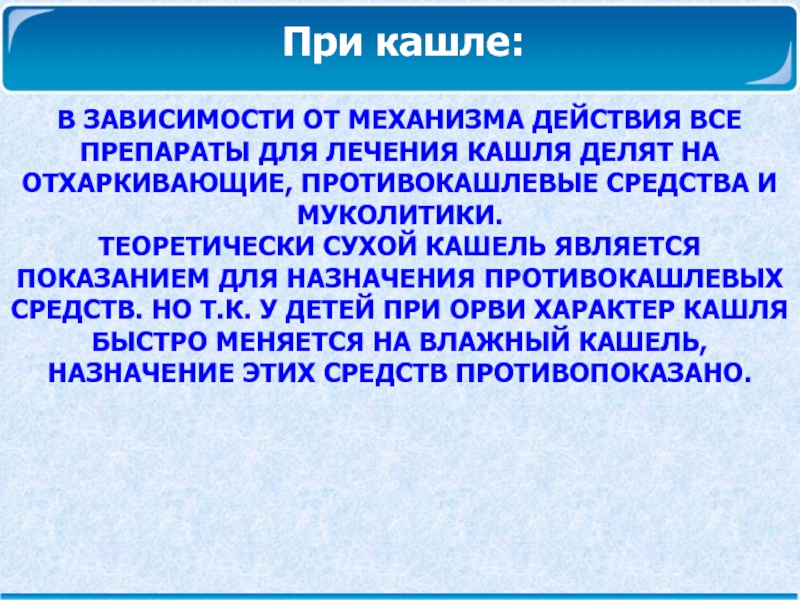 При кашле:

В ЗАВИСИМОСТИ ОТ МЕХАНИЗМА ДЕЙСТВИЯ ВСЕ ПРЕПАРАТЫ ДЛЯ ЛЕЧЕНИЯ КАШЛЯ ДЕЛЯТ НА ОТХАРКИВАЮЩИЕ, ПРОТИВОКАШЛЕВЫЕ СРЕДСТВА И МУКОЛИТИКИ.
ТЕОРЕТИЧЕСКИ СУХОЙ КАШЕЛЬ ЯВЛЯЕТСЯ ПОКАЗАНИЕМ ДЛЯ НАЗНАЧЕНИЯ ПРОТИВОКАШЛЕВЫХ СРЕДСТВ. НО Т.К. У ДЕТЕЙ ПРИ ОРВИ ХАРАКТЕР КАШЛЯ БЫСТРО МЕНЯЕТСЯ НА ВЛАЖНЫЙ КАШЕЛЬ, НАЗНАЧЕНИЕ ЭТИХ СРЕДСТВ ПРОТИВОПОКАЗАНО.